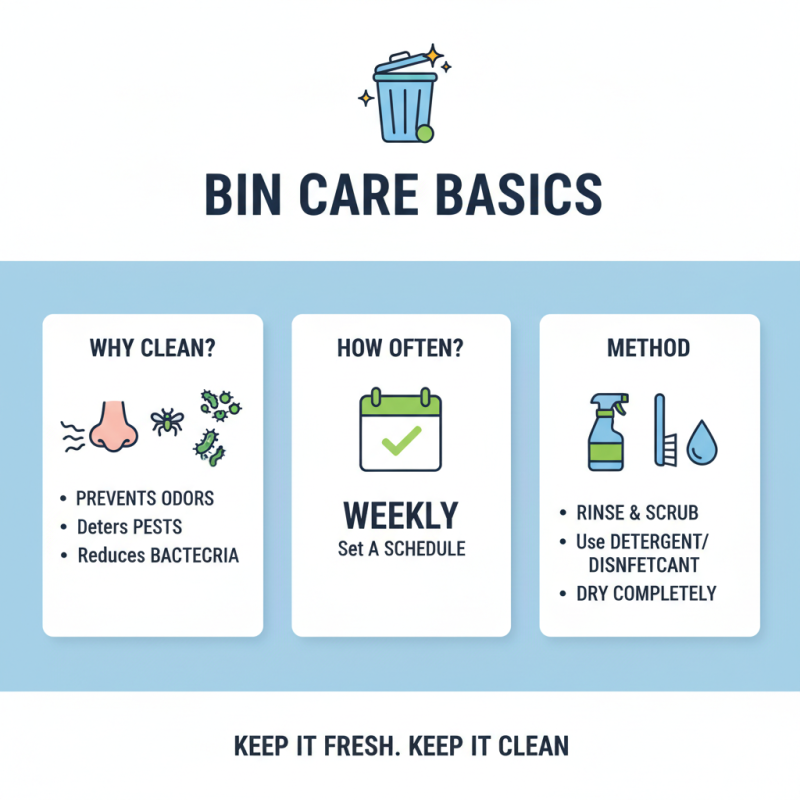 BIN CARE BASICS

WHY CLEAN?

• PREVENTS ODORS
• Deters PESTS
• Reduces BACTECRIA

HOW OFTEN?

WEEKLY
Set A SCHEDULE

METHOD

• RINSE & SCRUB
• Use DETERGENT/ DISNFETCANT
• DRY COMPLETELY

KEEP IT FRESH. KEEP IT CLEAN